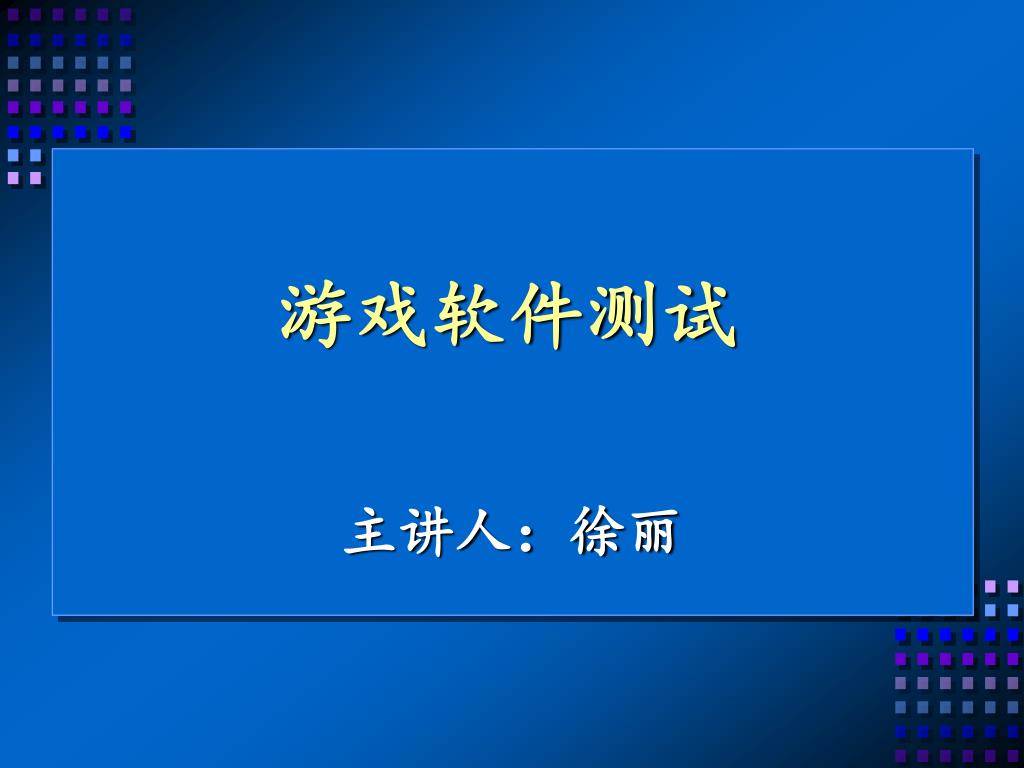 游戏软件测试

主讲人：徐丽